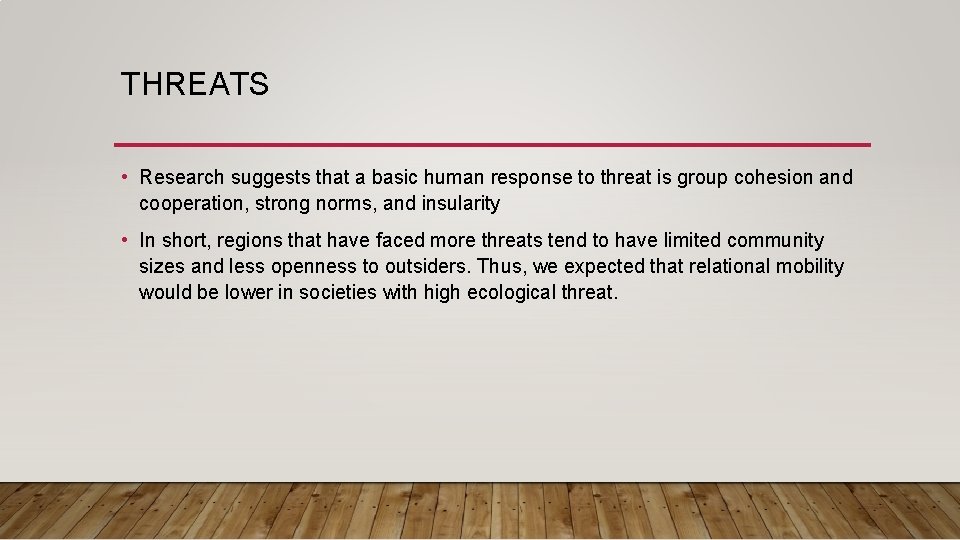 THREATS

• Research suggests that a basic human response to threat is group cohesion and cooperation, strong norms, and insularity

• In short, regions that have faced more threats tend to have limited community sizes and less openness to outsiders. Thus, we expected that relational mobility would be lower in societies with high ecological threat.